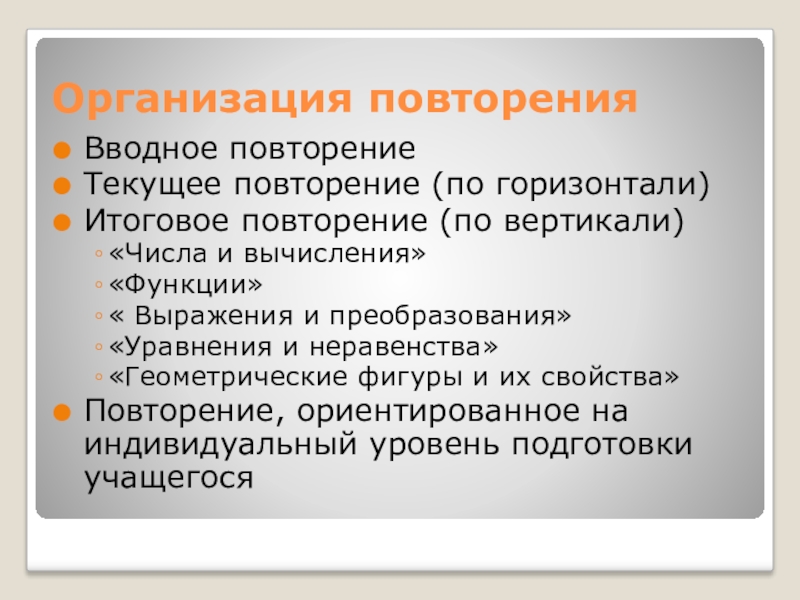 Организация повторения

Вводное повторение
Текущее повторение (по горизонтали)
Итоговое повторение (по вертикали)
«Числа и вычисления»
«Функции»
« Выражения и преобразования»
«Уравнения и неравенства»
«Геометрические фигуры и их свойства»
Повторение, ориентированное на индивидуальный уровень подготовки учащегося